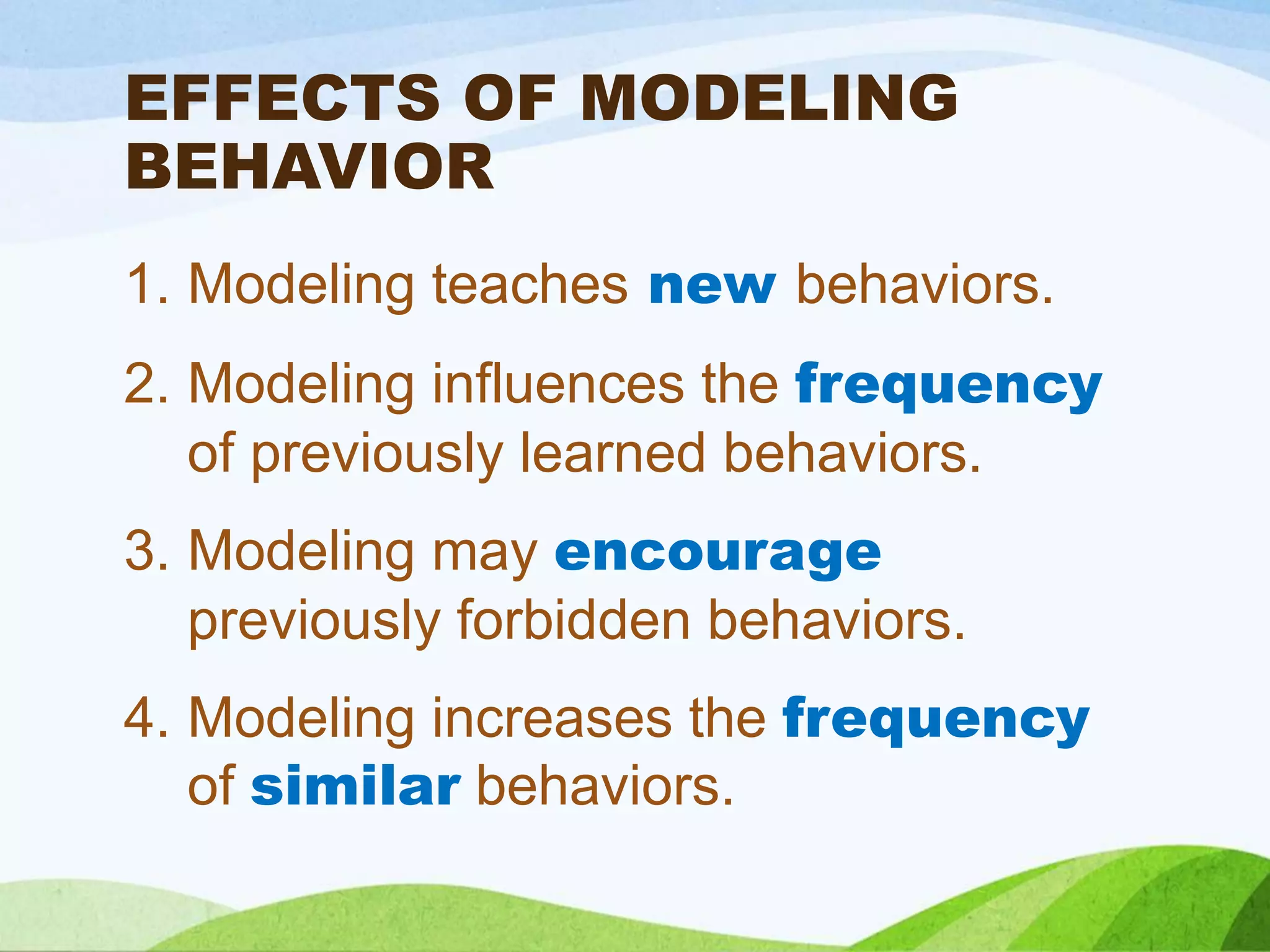 EFFECTS OF MODELING BEHAVIOR

1. Modeling teaches new behaviors.

2. Modeling influences the frequency of previously learned behaviors.

3. Modeling may encourage previously forbidden behaviors.

4. Modeling increases the frequency of similar behaviors.